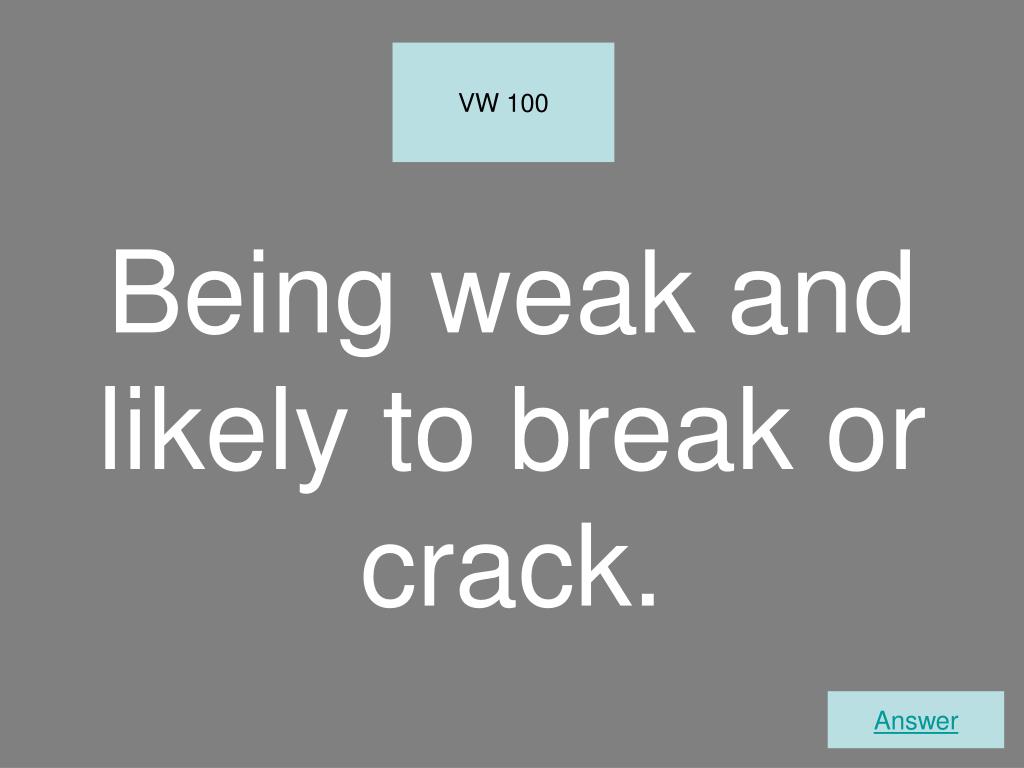 VW 100

Being weak and likely to break or crack.

Answer